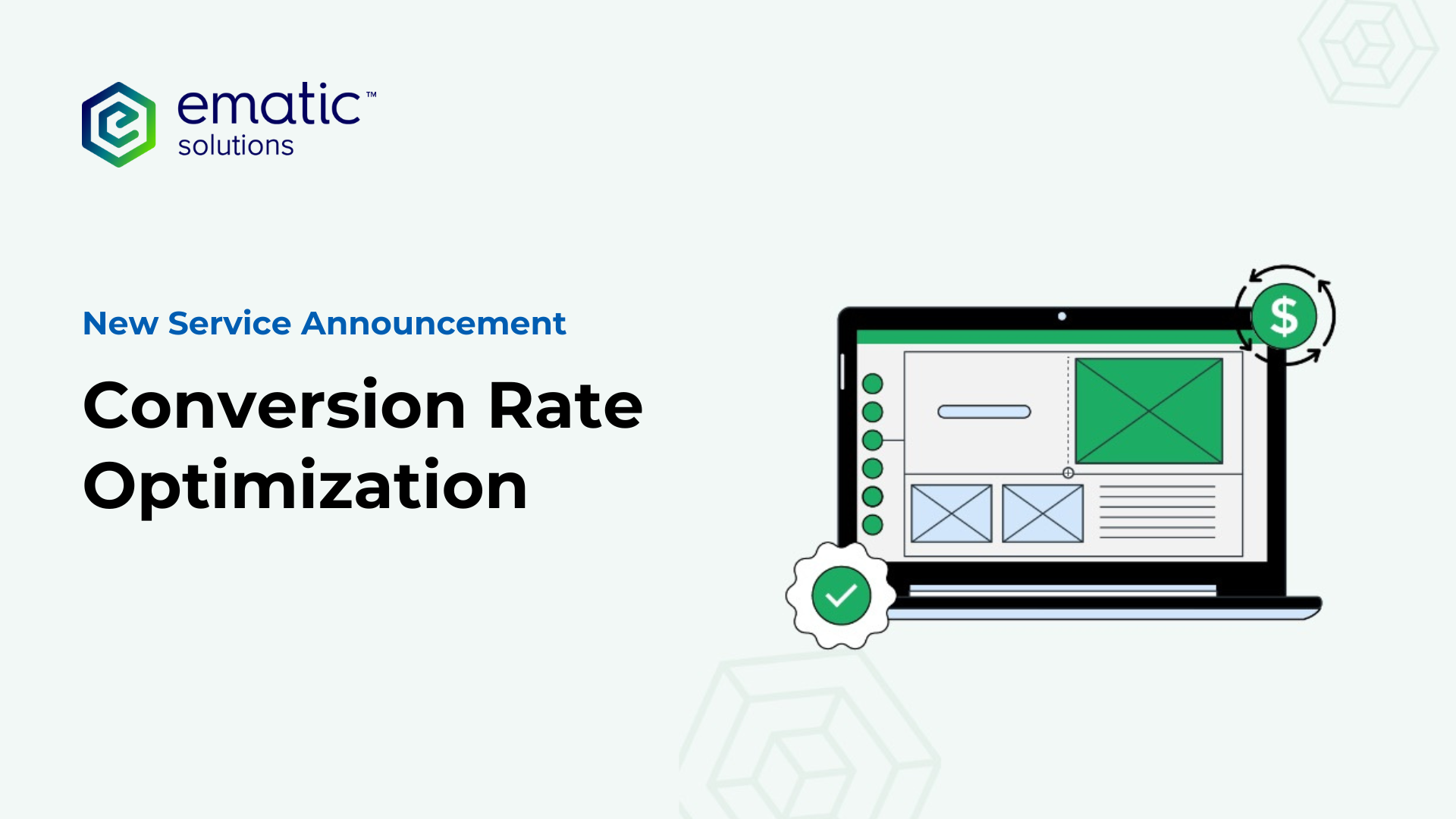 ematic™
solutions

New Service Announcement

Conversion Rate Optimization

$